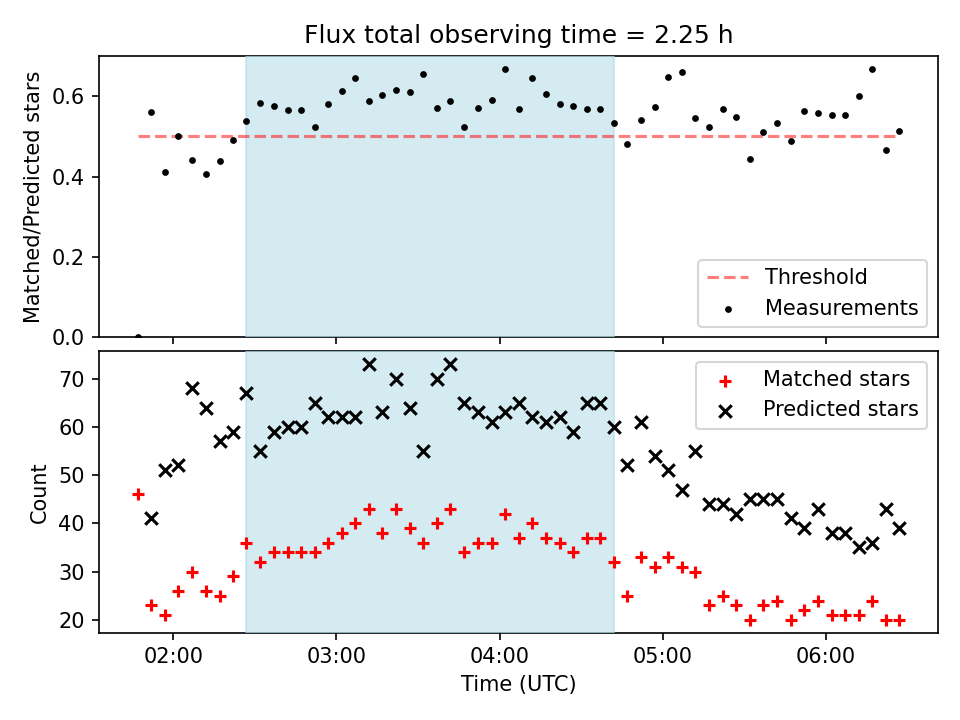 Flux total observing time = 2.25 h

Matched/Predicted stars

0.6
0.4
0.2
0.0

Threshold
Measurements

Count

70
60
50
40
30
20

Matched stars
Predicted stars

02:00
03:00
04:00
05:00
06:00

Time (UTC)